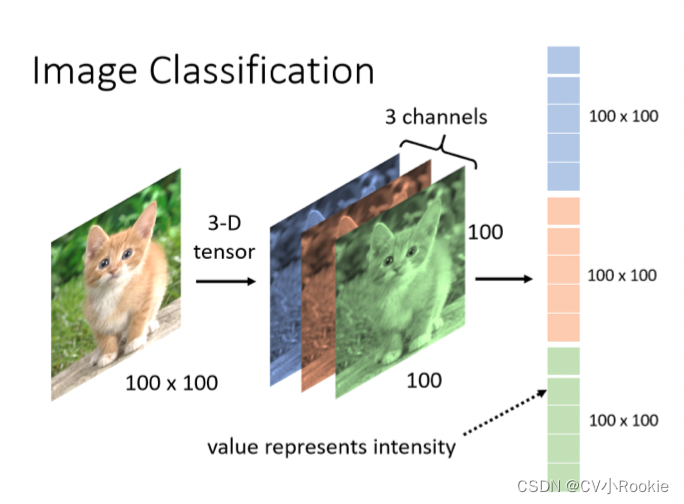 Image Classification

3 channels

3-D tensor

100

100 x 100

100

100 x 100

100 x 100

100 x 100

value represents intensity

CSDN @CV小Rookie